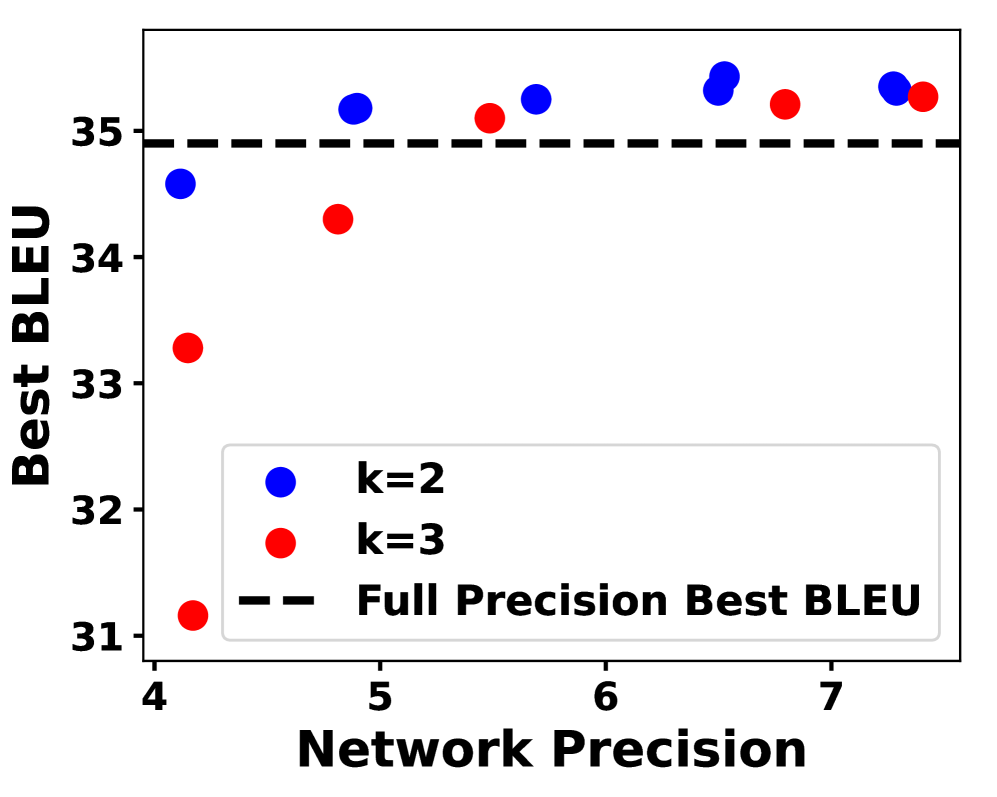 Best BLEU

35
34
33
32
31

k=2
k=3
Full Precision Best BLEU

4
5
6
7

Network Precision